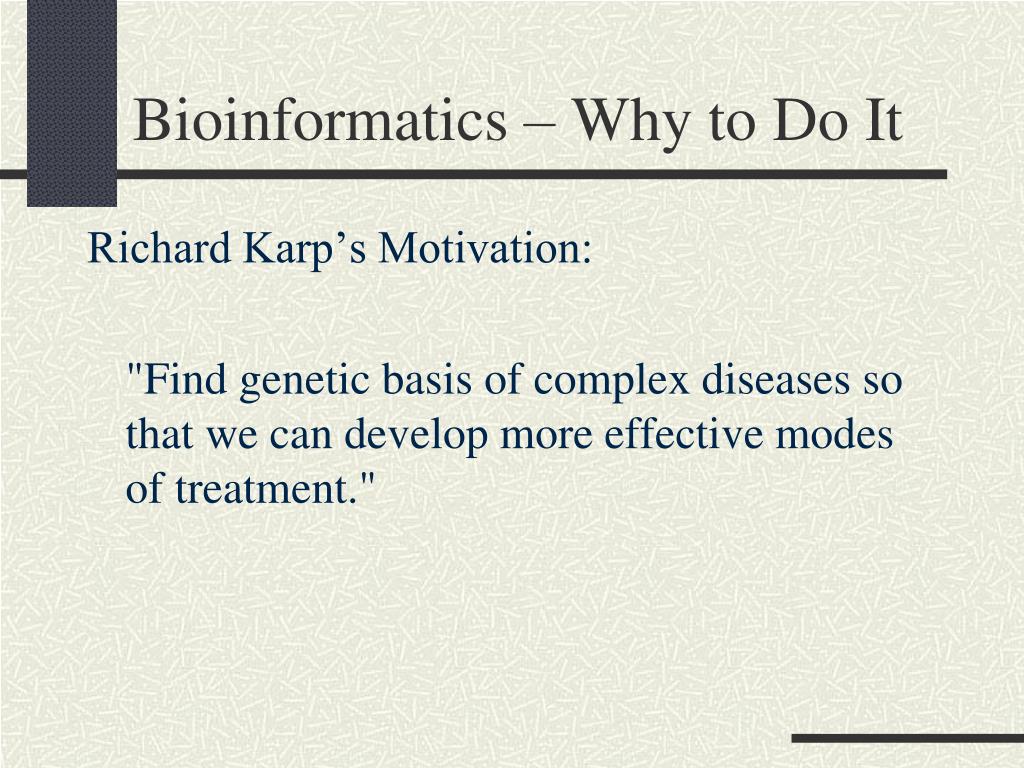 Bioinformatics – Why to Do It

Richard Karp’s Motivation:

"Find genetic basis of complex diseases so that we can develop more effective modes of treatment."